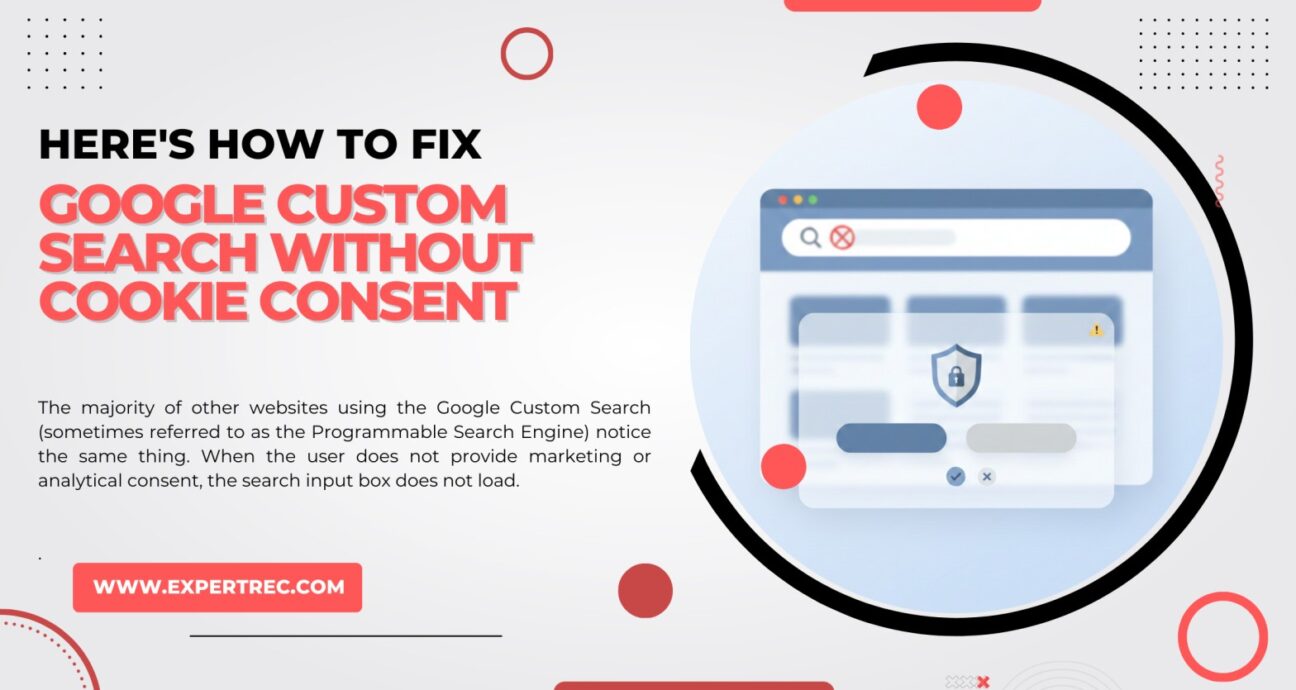 HERE'S HOW TO FIX

GOOGLE CUSTOM SEARCH WITHOUT COOKIE CONSENT

The majority of other websites using the Google Custom Search (sometimes referred to as the Programmable Search Engine) notice the same thing. When the user does not provide marketing or analytical consent, the search input box does not load.

.

WWW.EXPERTREC.COM